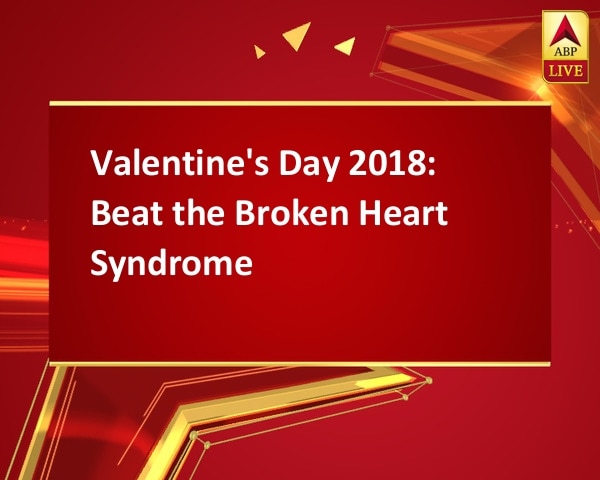 ABP
LIVE

Valentine's Day 2018: Beat the Broken Heart Syndrome